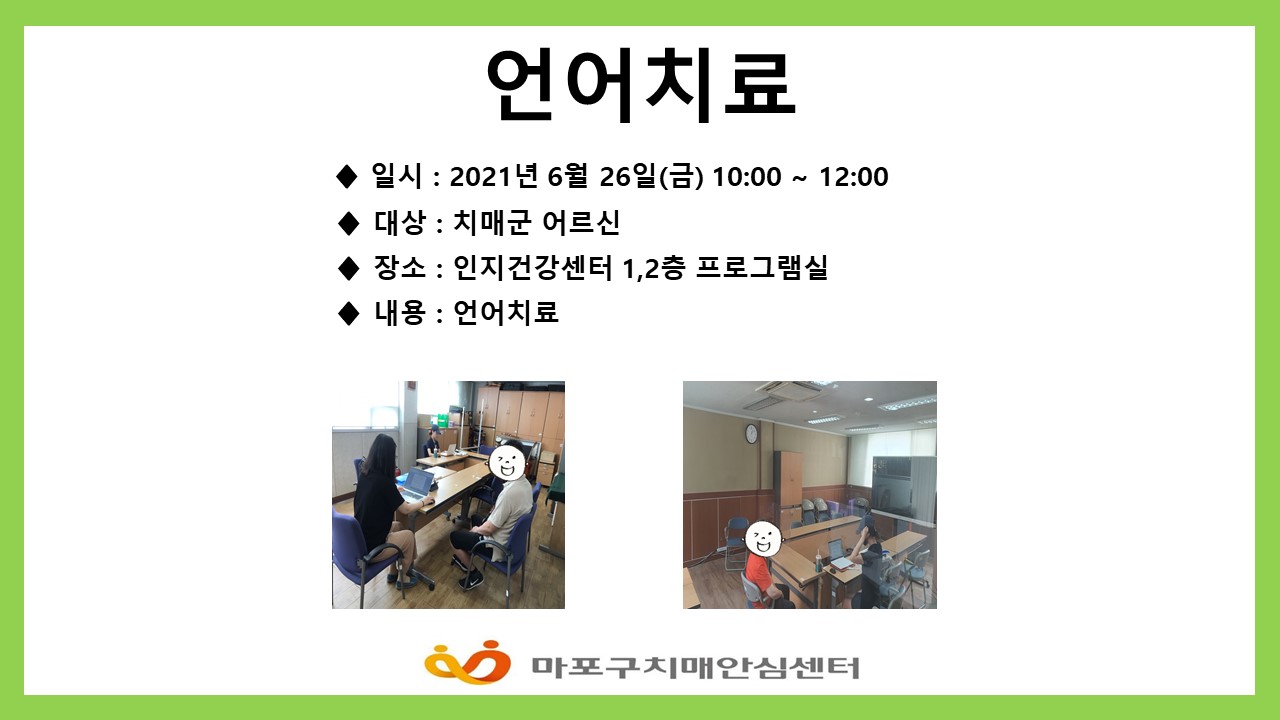 언어치료

◆ 일시 : 2021년 6월 26일(금) 10:00 ~ 12:00

◆ 대상 : 치매군 어르신

◆ 장소 : 인지건강센터 1,2층 프로그램실

◆ 내용 : 언어치료

마포구치매안심센터